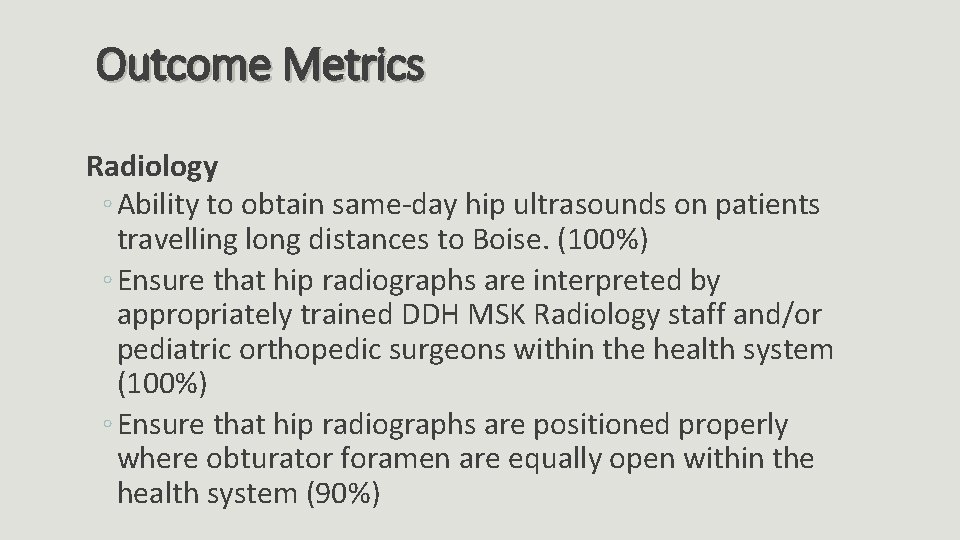 Outcome Metrics

Radiology

◦ Ability to obtain same-day hip ultrasounds on patients travelling long distances to Boise. (100%)

◦ Ensure that hip radiographs are interpreted by appropriately trained DDH MSK Radiology staff and/or pediatric orthopedic surgeons within the health system (100%)

◦ Ensure that hip radiographs are positioned properly where obturator foramen are equally open within the health system (90%)